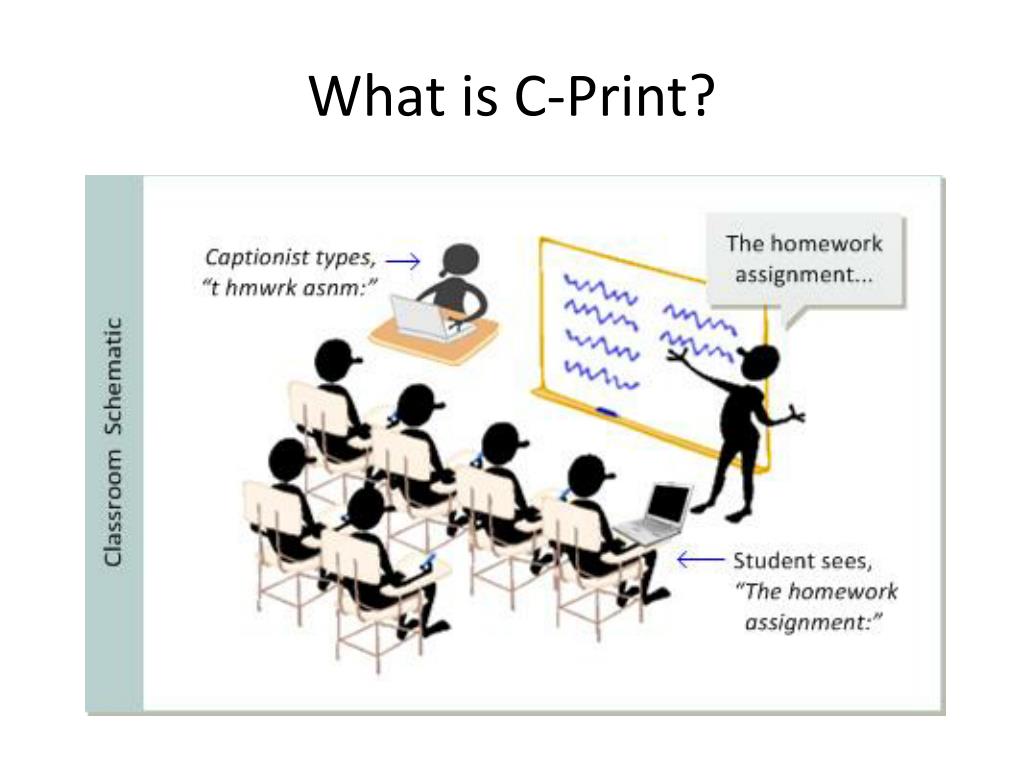 What is C-Print?

Classroom Schematic

Captionist types, "t hmwrk asnm:"

The homework assignment...

Student sees, "The homework assignment:"